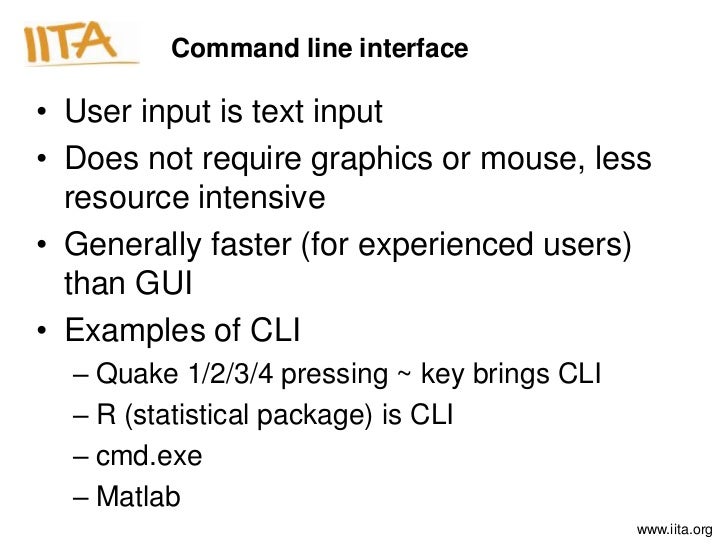 IITA

Command line interface

• User input is text input
• Does not require graphics or mouse, less resource intensive
• Generally faster (for experienced users) than GUI
• Examples of CLI
– Quake 1/2/3/4 pressing ~ key brings CLI
– R (statistical package) is CLI
– cmd.exe
– Matlab

www.iita.org